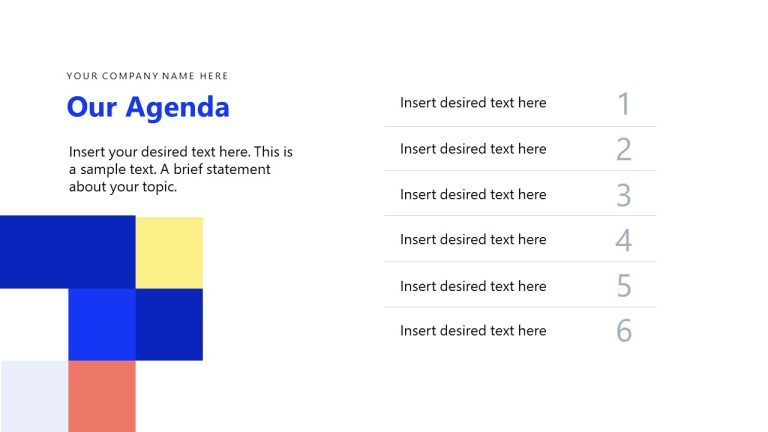 YOUR COMPANY NAME HERE

Our Agenda

Insert your desired text here. This is a sample text. A brief statement about your topic.

Insert desired text here 1

Insert desired text here 2

Insert desired text here 3

Insert desired text here 4

Insert desired text here 5

Insert desired text here 6